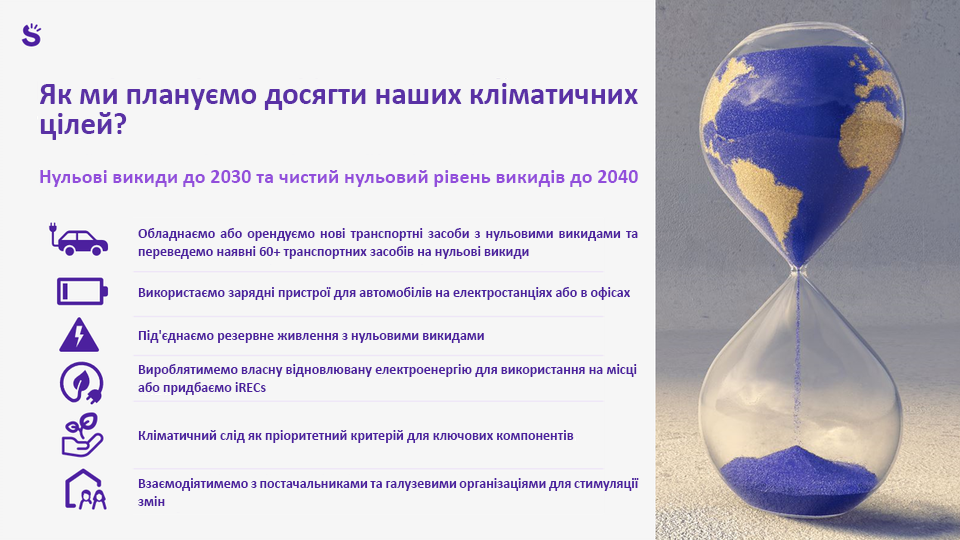 Як ми плануємо досягти наших кліматичних цілей?

Нульові викиди до 2030 та чистий нульовий рівень викидів до 2040

Обладнаємо або орендуємо нові транспортні засоби з нульовими викидами та переведемо наявні 60+ транспортних засобів на нульові викиди

Використаємо зарядні пристрої для автомобілів на електростанціях або в офісах

Під'єднаємо резервне живлення з нульовими викидами

Вироблятимемо власну відновлювану електроенергію для використання на місці або придбаємо iRECs

Кліматичний слід як пріоритетний критерій для ключових компонентів

Взаємодіятимемо з постачальниками та галузевими організаціями для стимуляції змін